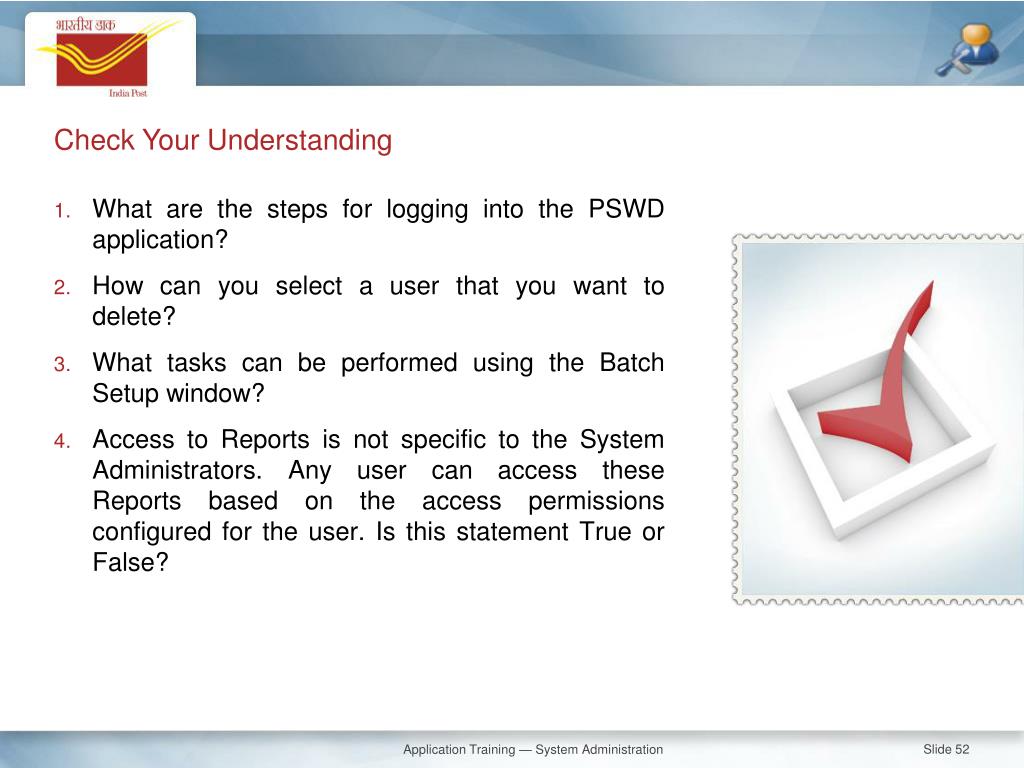 भारतीय डाक
India Post

Check Your Understanding

1. What are the steps for logging into the PSWD application?

2. How can you select a user that you want to delete?

3. What tasks can be performed using the Batch Setup window?

4. Access to Reports is not specific to the System Administrators. Any user can access these Reports based on the access permissions configured for the user. Is this statement True or False?

Application Training — System Administration

Slide 52